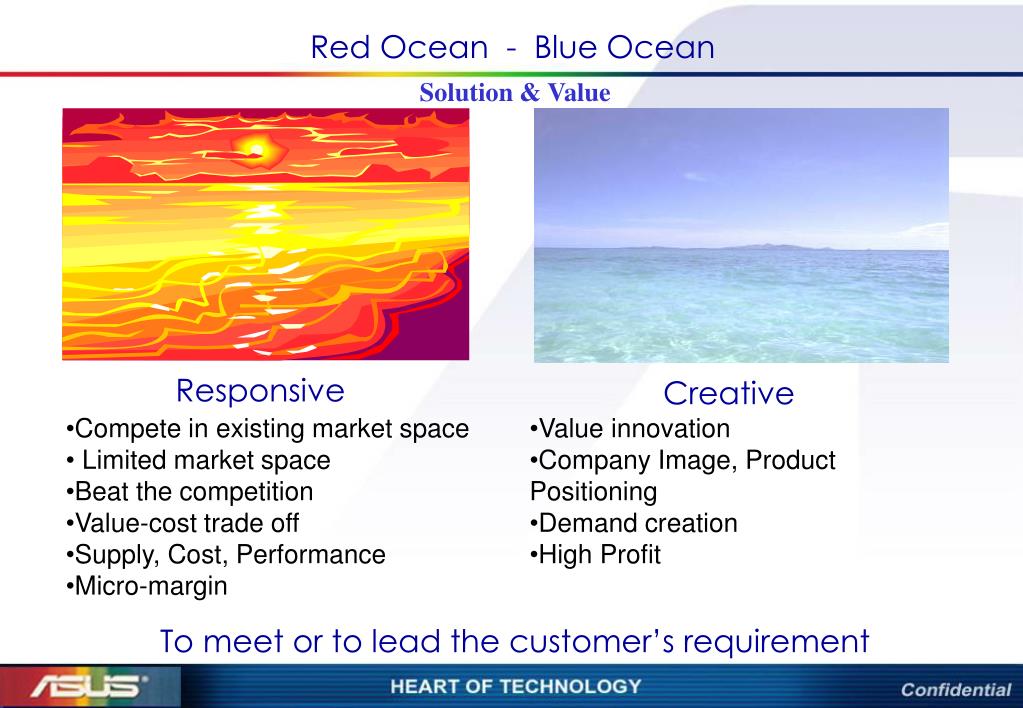 Red Ocean - Blue Ocean

Solution & Value

Responsive

•Compete in existing market space
• Limited market space
•Beat the competition
•Value-cost trade off
•Supply, Cost, Performance
•Micro-margin

Creative

•Value innovation
•Company Image, Product Positioning
•Demand creation
•High Profit

To meet or to lead the customer's requirement

ASUS

HEART OF TECHNOLOGY

Confidential